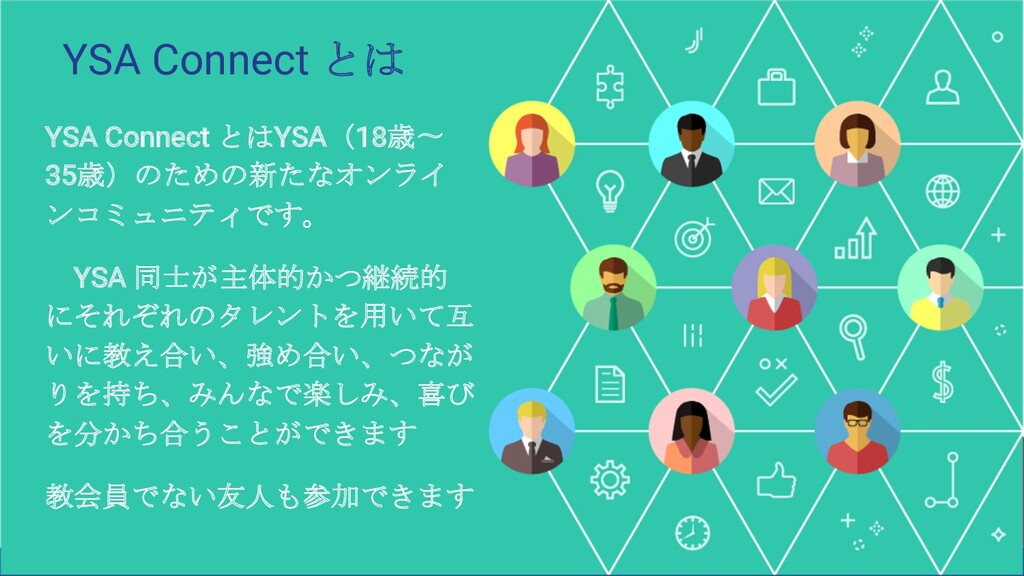 YSA Connect とは

YSA Connect とはYSA（18歳～35歳）のための新たなオンラインコミュニティです。

YSA 同士が主体的かつ継続的にそれぞれのタレントを用いて互いに教え合い、強め合い、つながりを持ち、みんなで楽しみ、喜びを分かち合うことができます

教会員でない友人も参加できます